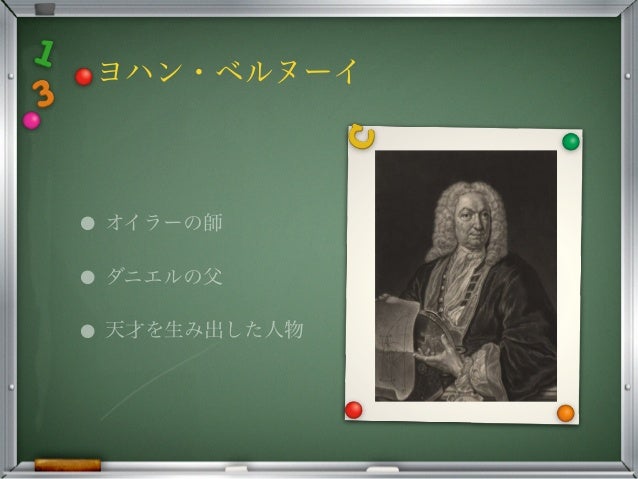 1
3
ヨハン・ベルヌーイ

● オイラーの師

● ダニエルの父

● 天才を生み出した人物